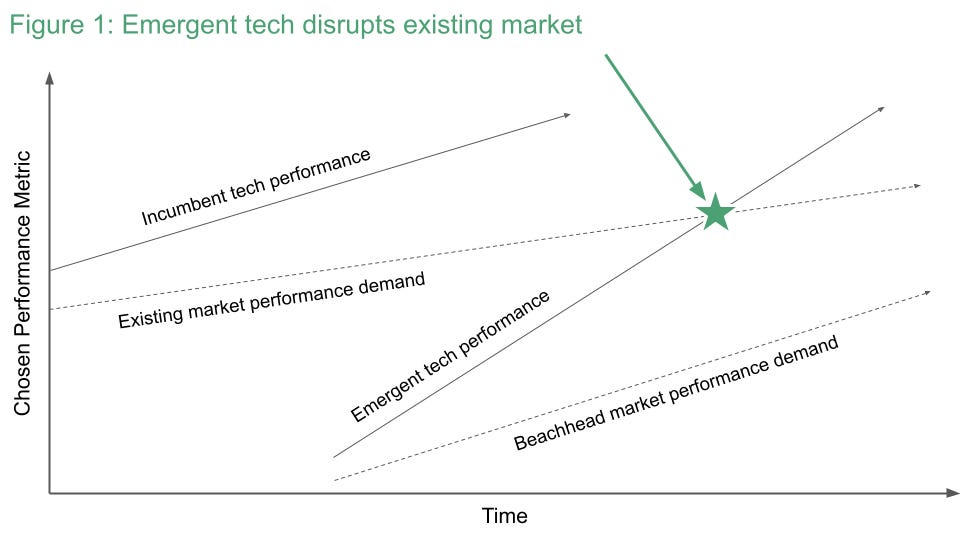 Figure 1: Emergent tech disrupts existing market

Chosen Performance Metric

Incumbent tech performance

Existing market performance demand

Emergent tech performance

Beachhead market performance demand

Time